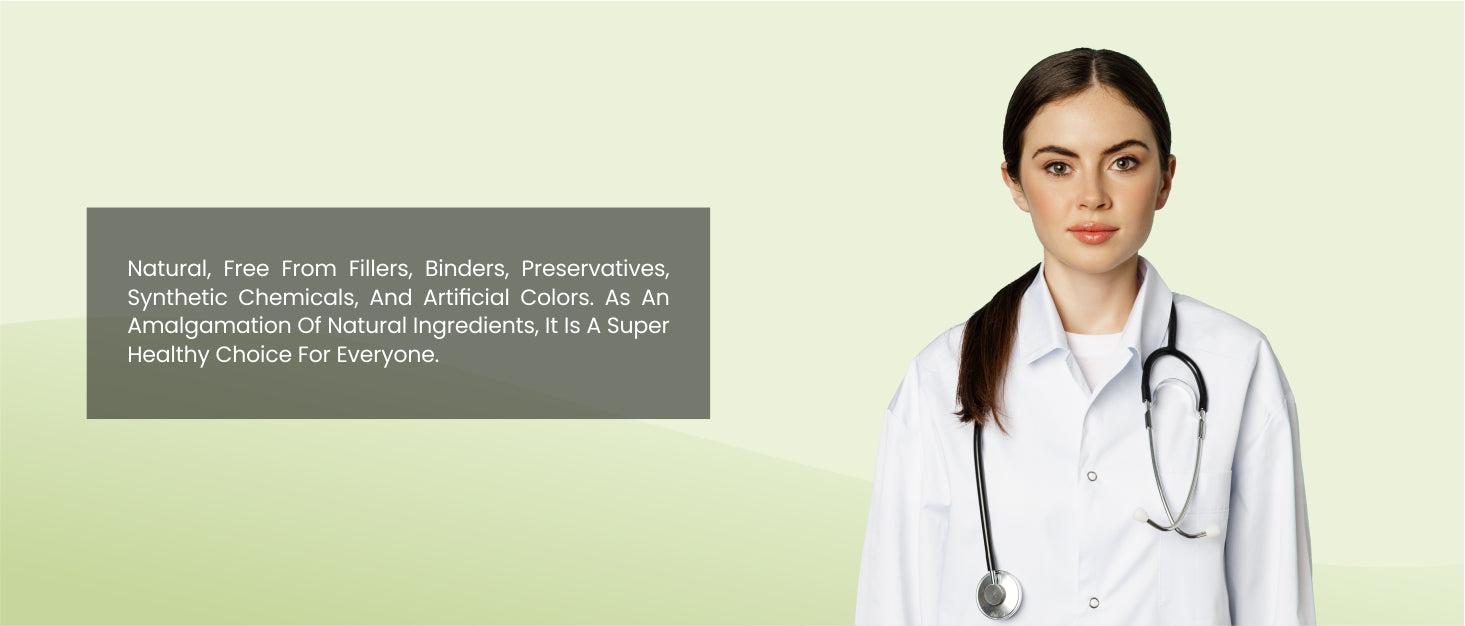 Natural, Free From Fillers, Binders, Preservatives, Synthetic Chemicals, And Artificial Colors. As An Amalgamation Of Natural Ingredients, It Is A Super Healthy Choice For Everyone.